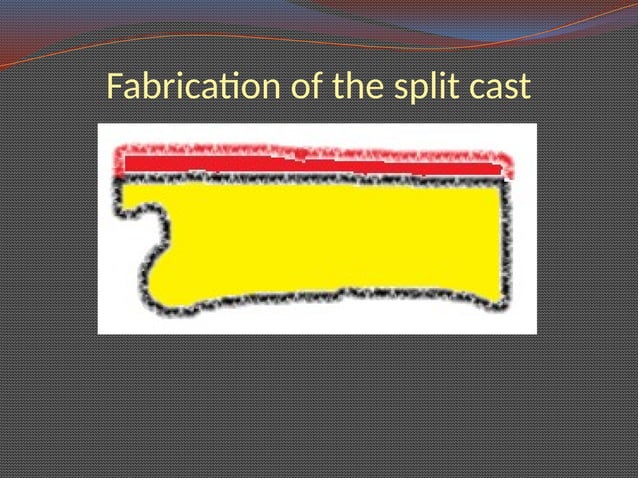 Fabrication of the split cast